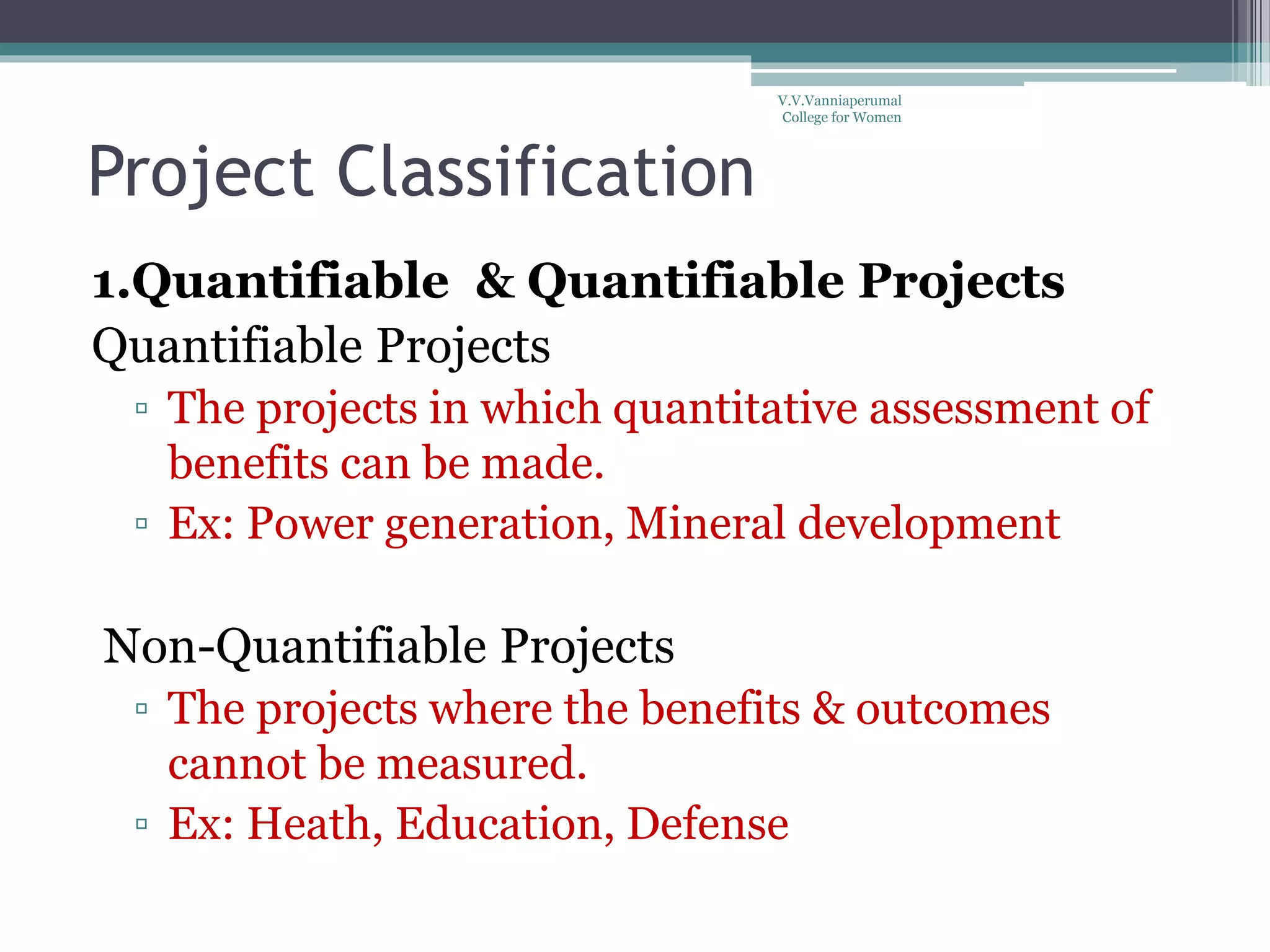 V.V.Vanniaperumal College for Women

Project Classification

1.Quantifiable & Quantifiable Projects

Quantifiable Projects

▫ The projects in which quantitative assessment of benefits can be made.

▫ Ex: Power generation, Mineral development

Non-Quantifiable Projects

▫ The projects where the benefits & outcomes cannot be measured.

▫ Ex: Heath, Education, Defense